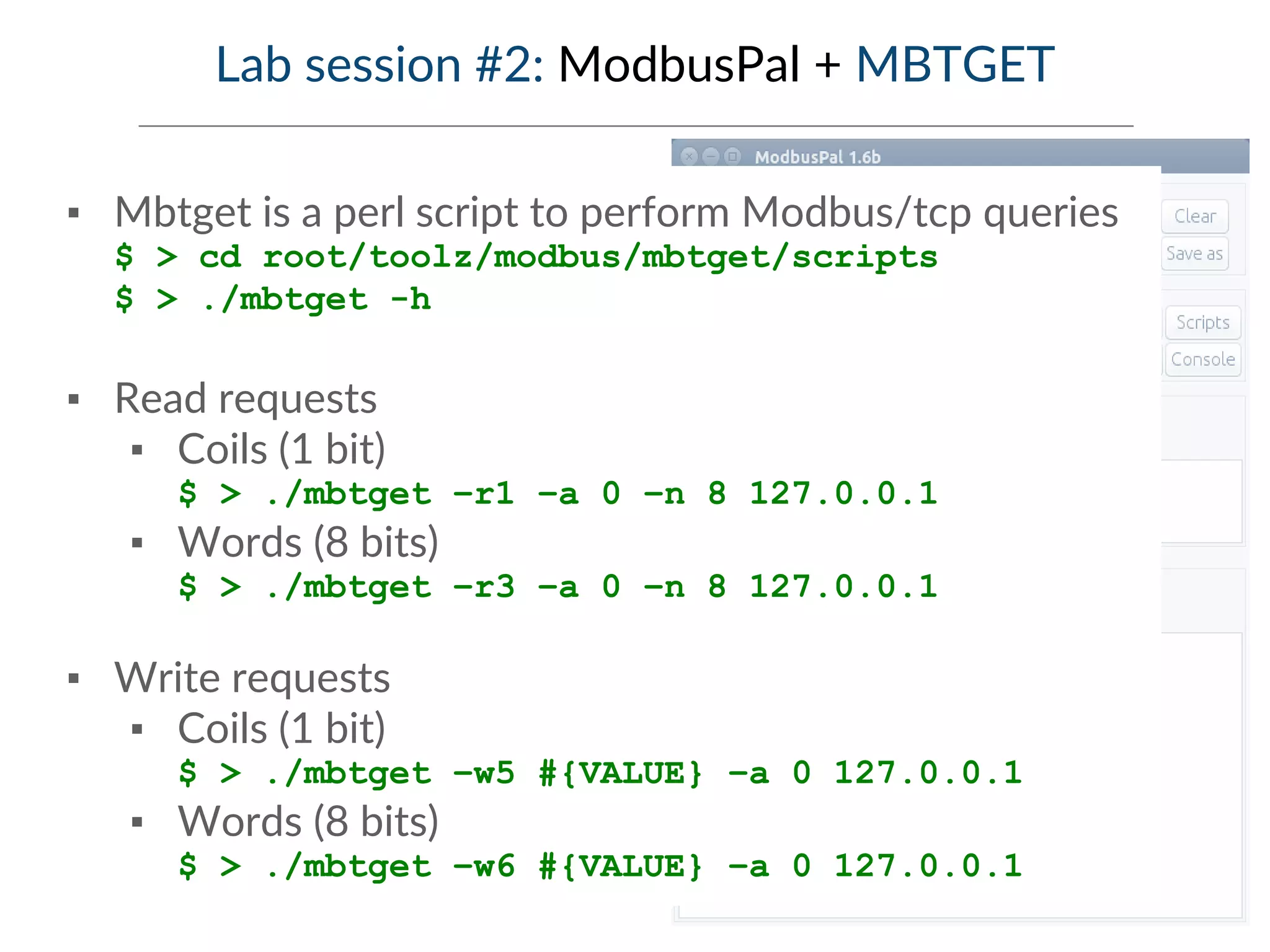 Lab session #2: ModbusPal + MBTGET

ModbusPal 1.6b

Clear
Save as
Scripts
Console

▪ Mbtget is a perl script to perform Modbus/tcp queries
$ > cd root/toolz/modbus/mbtget/scripts
$ > ./mbtget -h

▪ Read requests
▪ Coils (1 bit)
$ > ./mbtget -r1 -a 0 -n 8 127.0.0.1
▪ Words (8 bits)
$ > ./mbtget -r3 -a 0 -n 8 127.0.0.1

▪ Write requests
▪ Coils (1 bit)
$ > ./mbtget -w5 #{VALUE} -a 0 127.0.0.1
▪ Words (8 bits)
$ > ./mbtget -w6 #{VALUE} -a 0 127.0.0.1